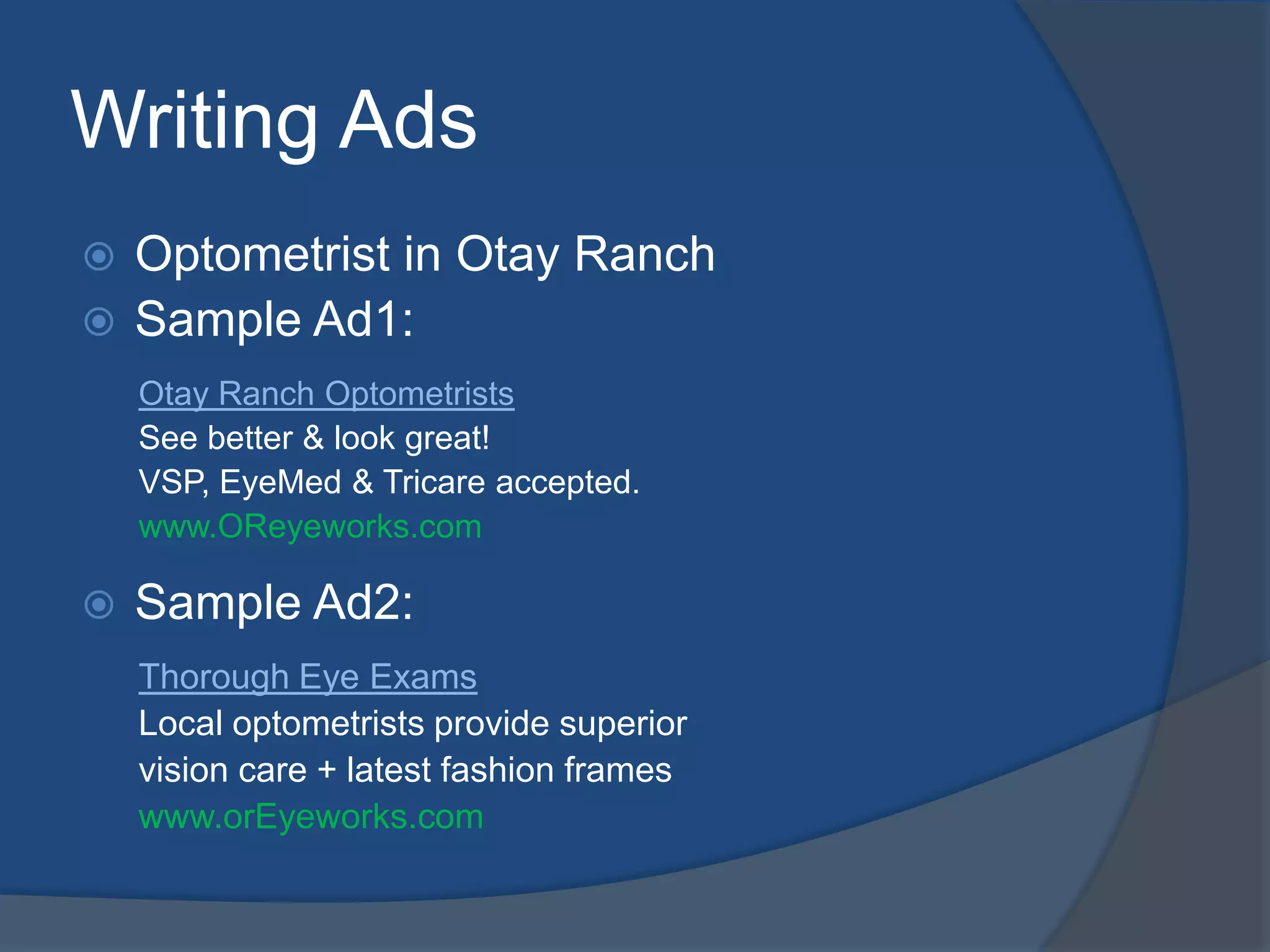 Writing Ads

Optometrist in Otay Ranch

Sample Ad1:

Otay Ranch Optometrists
See better & look great!
VSP, EyeMed & Tricare accepted.
www.OReyeworks.com

Sample Ad2:

Thorough Eye Exams
Local optometrists provide superior vision care + latest fashion frames
www.orEyeworks.com